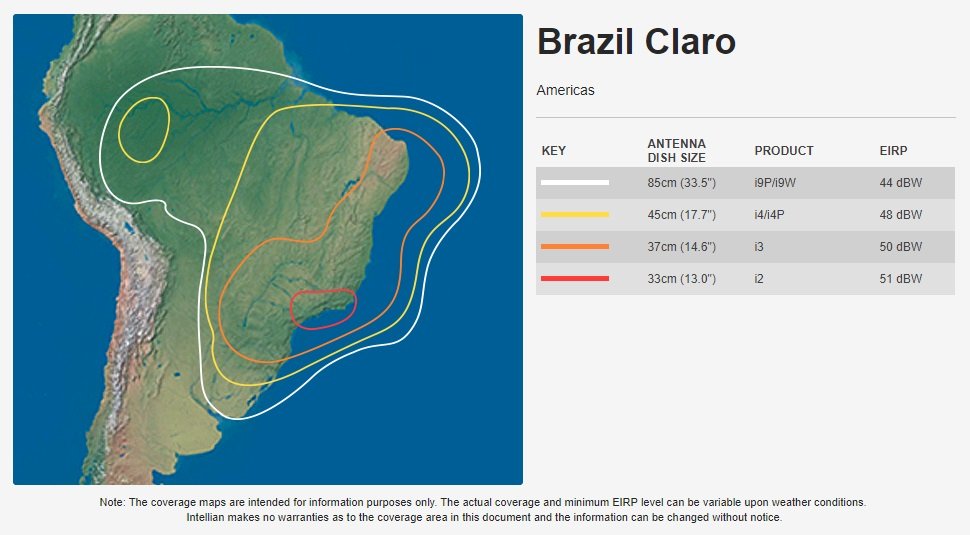 Brazil Claro

Americas

| KEY | ANTENNA DISH SIZE | PRODUCT | EIRP |
|---|---|---|---|
| | 85cm (33.5") | i9P/i9W | 44 dBW |
| | 45cm (17.7") | i4/i4P | 48 dBW |
| | 37cm (14.6") | i3 | 50 dBW |
| | 33cm (13.0") | i2 | 51 dBW |

Note: The coverage maps are intended for information purposes only. The actual coverage and minimum EIRP level can be variable upon weather conditions. Intellian makes no warranties as to the coverage area in this document and the information can be changed without notice.